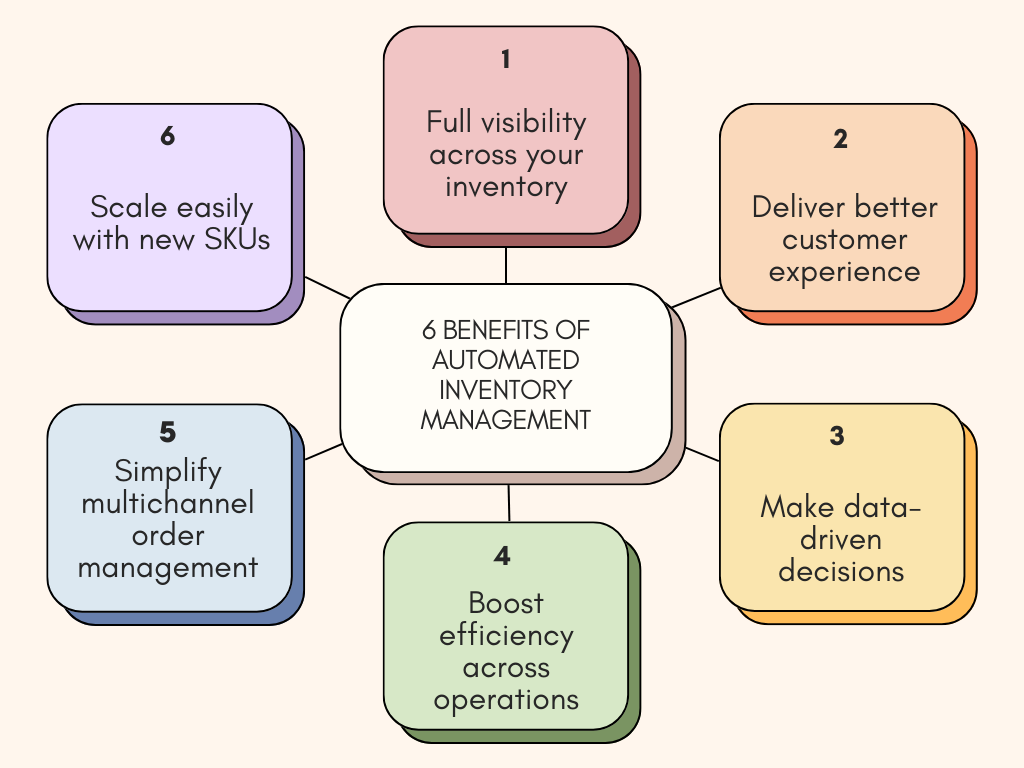 6 BENEFITS OF AUTOMATED INVENTORY MANAGEMENT

1
Full visibility across your inventory

2
Deliver better customer experience

3
Make data-driven decisions

4
Boost efficiency across operations

5
Simplify multichannel order management

6
Scale easily with new SKUs